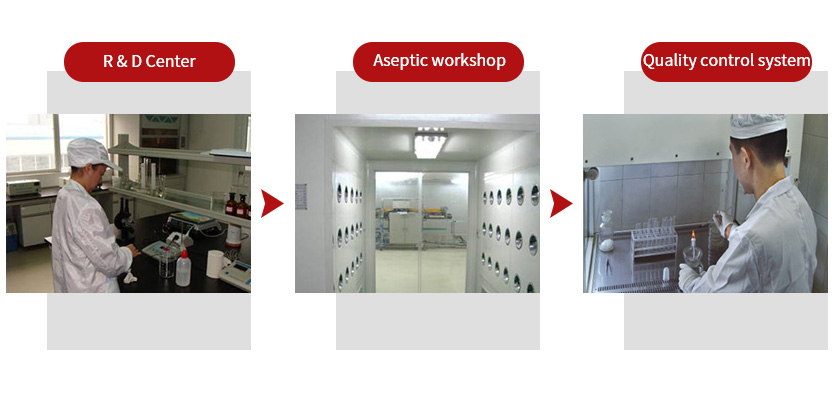 R & D Center

Aseptic workshop

Quality control system